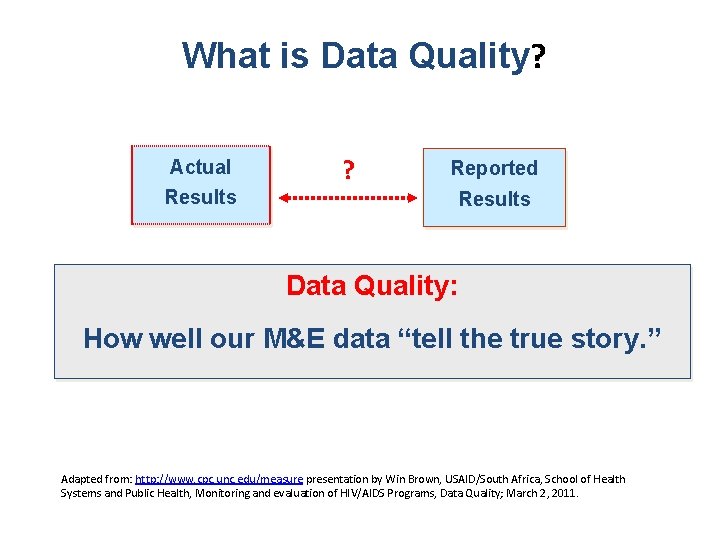 What is Data Quality?

Actual Results

?

Reported Results

Data Quality:

How well our M&E data “tell the true story.”

Adapted from: http://www.cpc.unc.edu/measure presentation by Win Brown, USAID/South Africa, School of Health Systems and Public Health, Monitoring and evaluation of HIV/AIDS Programs, Data Quality; March 2, 2011.